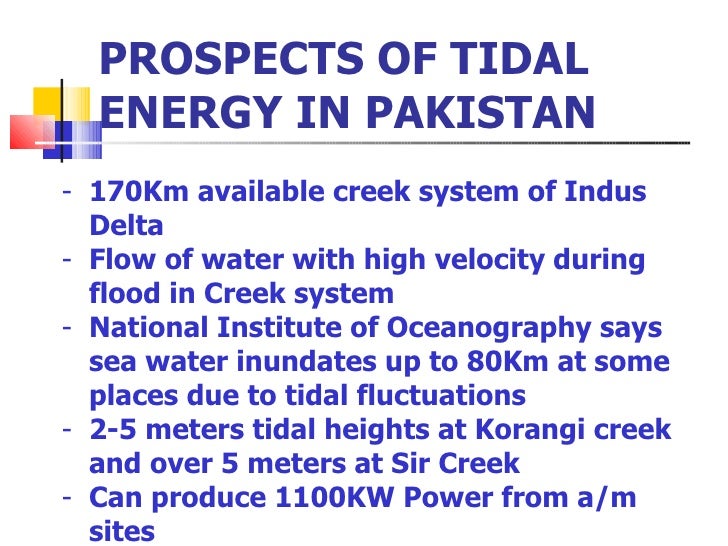 PROSPECTS OF TIDAL ENERGY IN PAKISTAN

- 170Km available creek system of Indus Delta
- Flow of water with high velocity during flood in Creek system
- National Institute of Oceanography says sea water inundates up to 80Km at some places due to tidal fluctuations
- 2-5 meters tidal heights at Korangi creek and over 5 meters at Sir Creek
- Can produce 1100KW Power from a/m sites